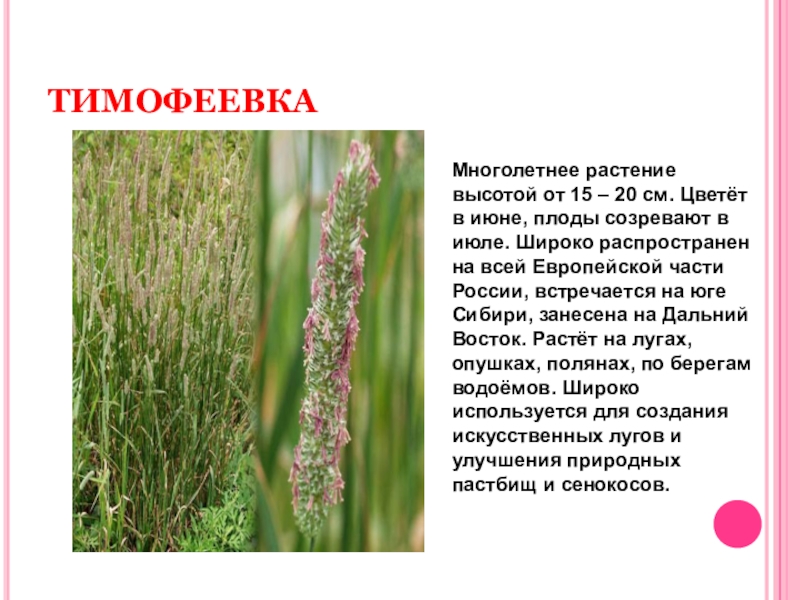 ТИМОФЕЕВКА

Многолетнее растение высотой от 15 – 20 см. Цветёт в июне, плоды созревают в июле. Широко распространен на всей Европейской части России, встречается на юге Сибири, занесена на Дальний Восток. Растёт на лугах, опушках, полянах, по берегам водоёмов. Широко используется для создания искусственных лугов и улучшения природных пастбищ и сенокосов.